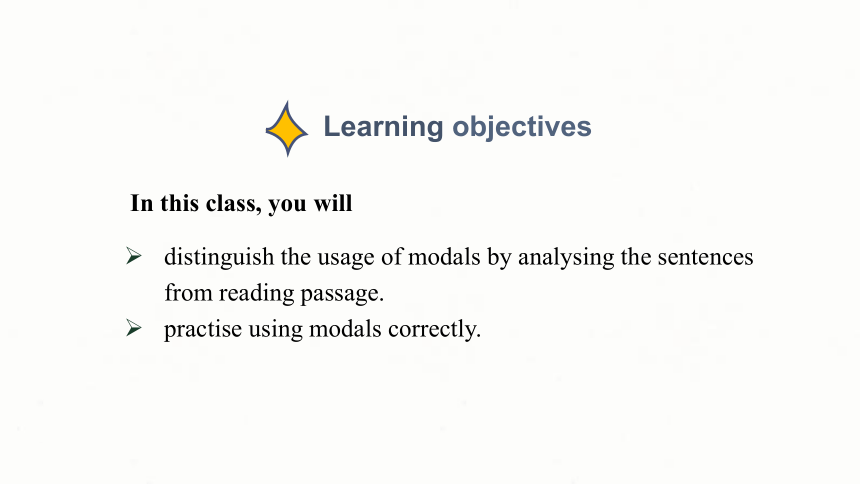 Learning objectives

In this class, you will

➢ distinguish the usage of modals by analysing the sentences from reading passage.
➢ practise using modals correctly.